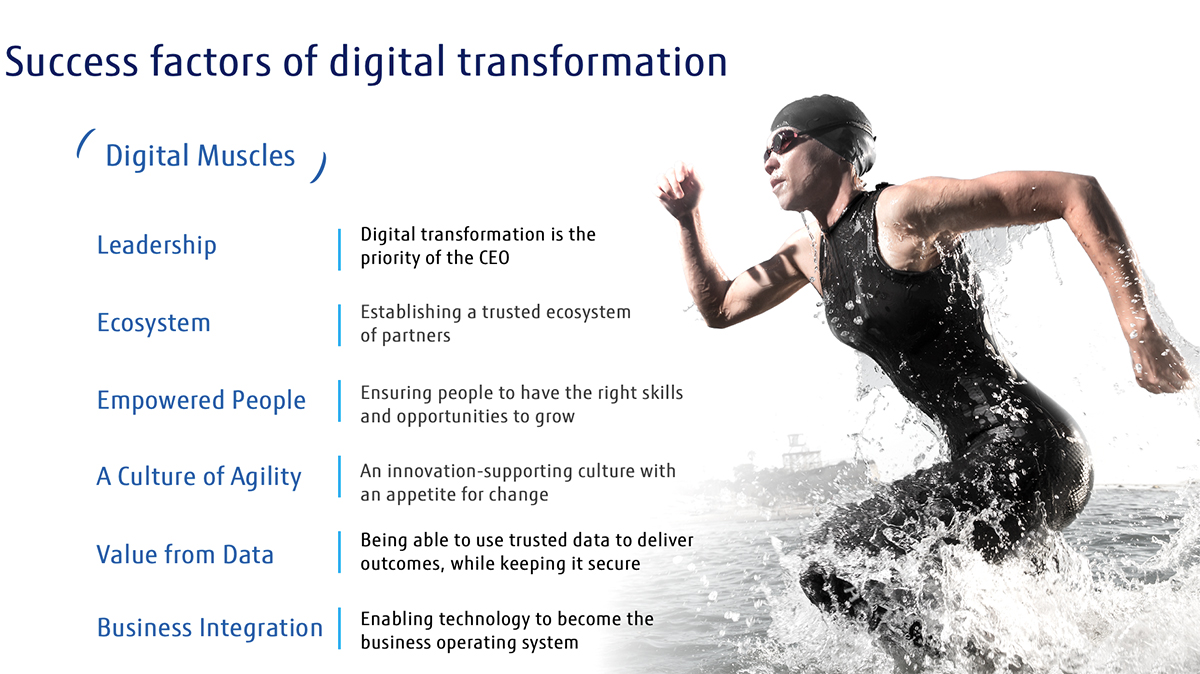 Success factors of digital transformation

Digital Muscles

| | |
|---|---|
| Leadership | Digital transformation is the priority of the CEO |
| Ecosystem | Establishing a trusted ecosystem of partners |
| Empowered People | Ensuring people to have the right skills and opportunities to grow |
| A Culture of Agility | An innovation-supporting culture with an appetite for change |
| Value from Data | Being able to use trusted data to deliver outcomes, while keeping it secure |
| Business Integration | Enabling technology to become the business operating system |